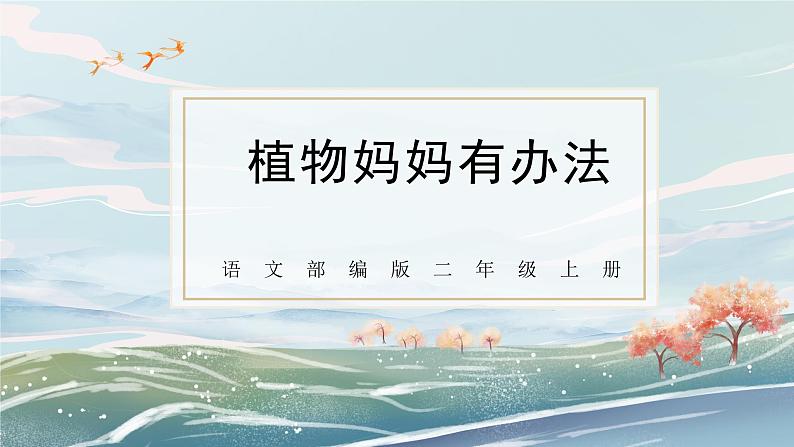 植物妈妈有办法

语文部编版二年级上册